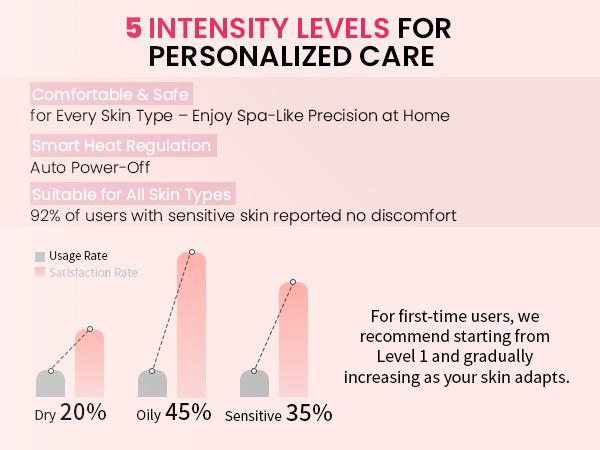 5 INTENSITY LEVELS FOR PERSONALIZED CARE

Comfortable & Safe
for Every Skin Type – Enjoy Spa-Like Precision at Home

Smart Heat Regulation
Auto Power-Off

Suitable for All Skin Types
92% of users with sensitive skin reported no discomfort

Usage Rate
Satisfaction Rate

Dry 20%
Oily 45%
Sensitive 35%

For first-time users, we recommend starting from Level 1 and gradually increasing as your skin adapts.